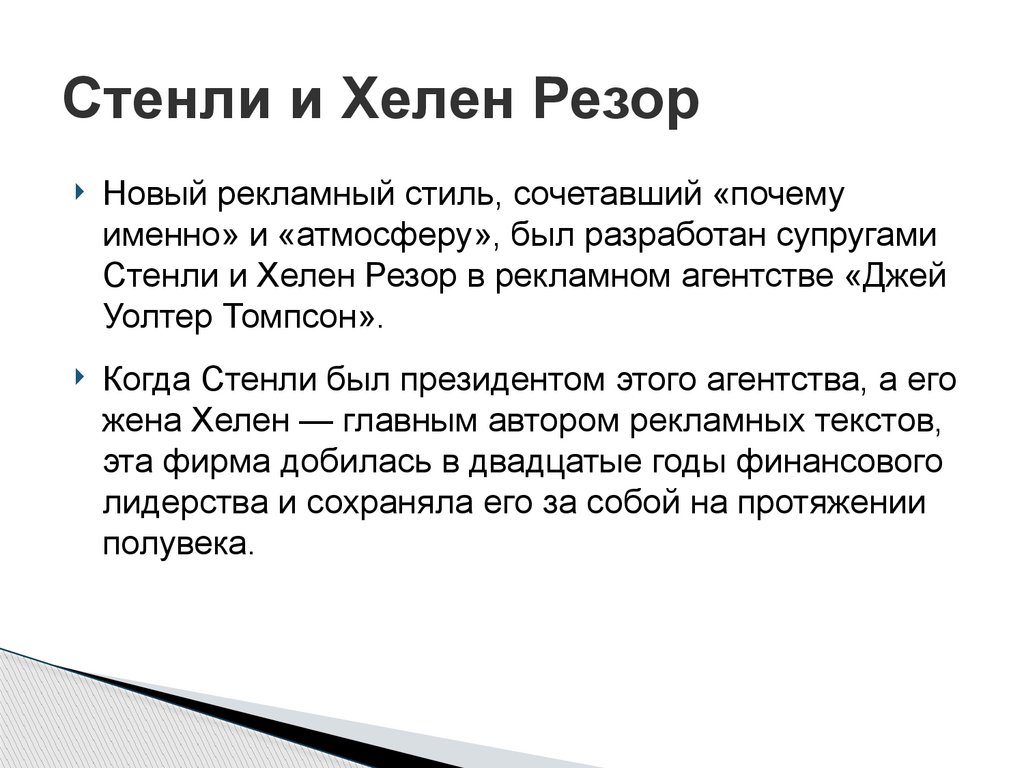 Стенли и Хелен Резор

Новый рекламный стиль, сочетавший «почему именно» и «атмосферу», был разработан супругами Стенли и Хелен Резор в рекламном агентстве «Джей Уолтер Томпсон».

Когда Стенли был президентом этого агентства, а его жена Хелен — главным автором рекламных текстов, эта фирма добилась в двадцатые годы финансового лидерства и сохраняла его за собой на протяжении полувека.